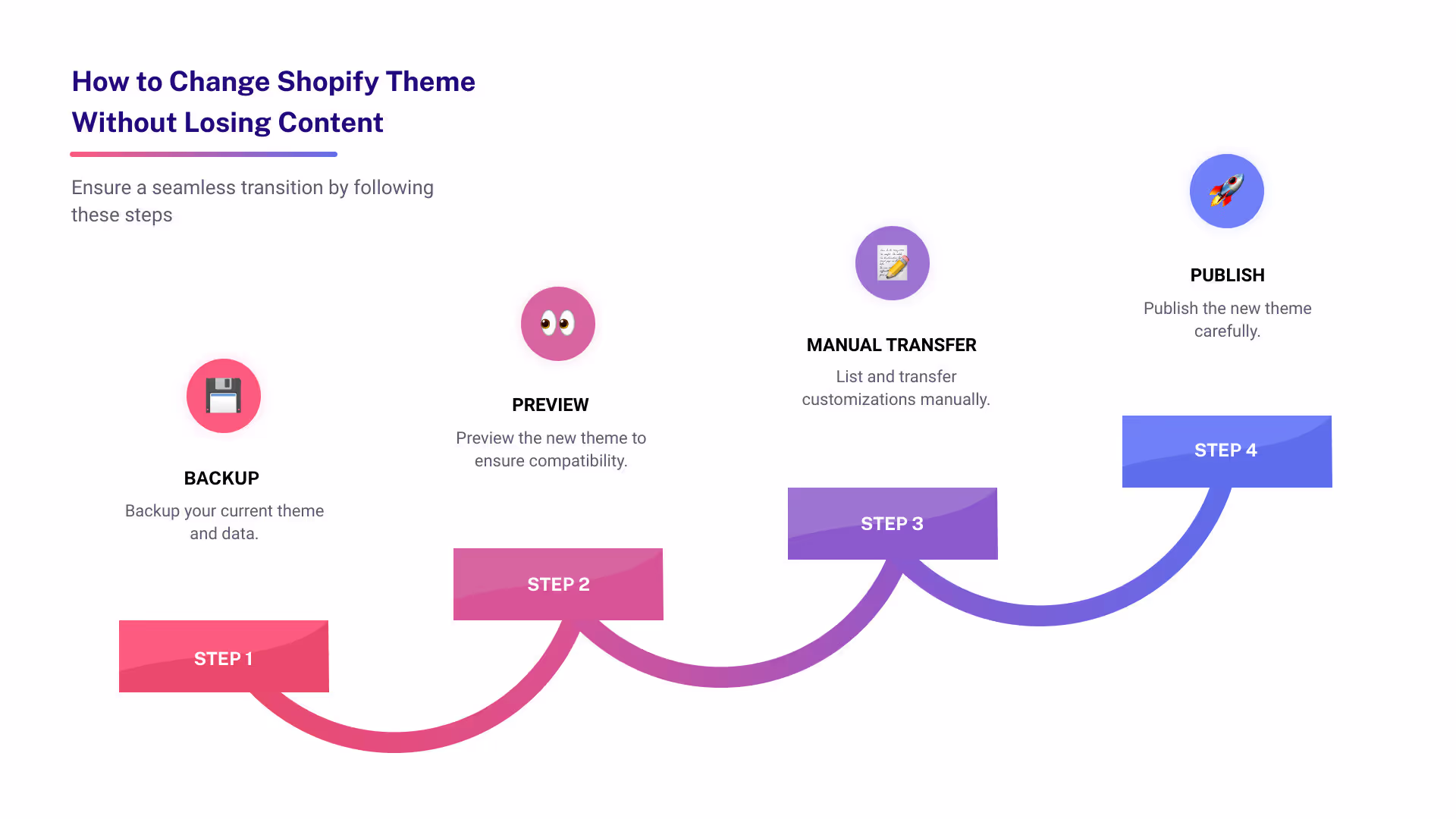 How to Change Shopify Theme Without Losing Content

Ensure a seamless transition by following these steps

BACKUP

Backup your current theme and data.

STEP 1

PREVIEW

Preview the new theme to ensure compatibility.

STEP 2

MANUAL TRANSFER

List and transfer customizations manually.

STEP 3

PUBLISH

Publish the new theme carefully.

STEP 4